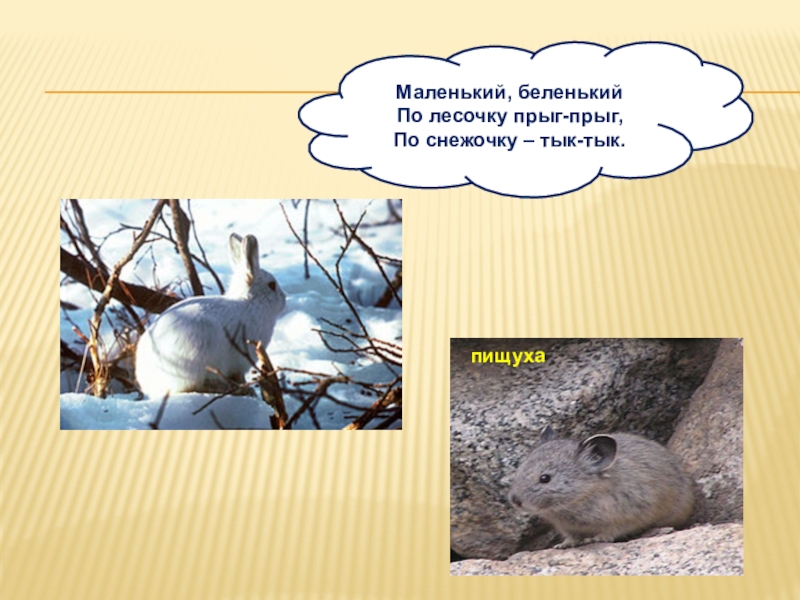 Маленький, беленький
По лесочку прыг-прыг,
По снежочку – тык-тык.

пищуха